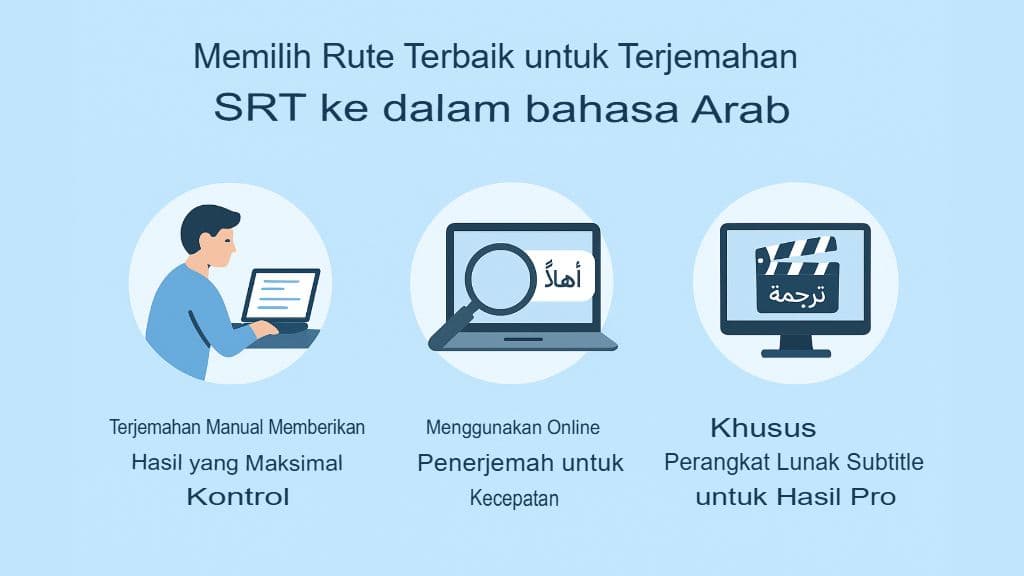 Memilih Rute Terbaik untuk Terjemahan
SRT ke dalam bahasa Arab

أهلاً

ترجمة

Terjemahan Manual Memberikan
Hasil yang Maksimal
Kontrol

Menggunakan Online
Penerjemah untuk
Kecepatan

Khusus
Perangkat Lunak Subtitle
untuk Hasil Pro